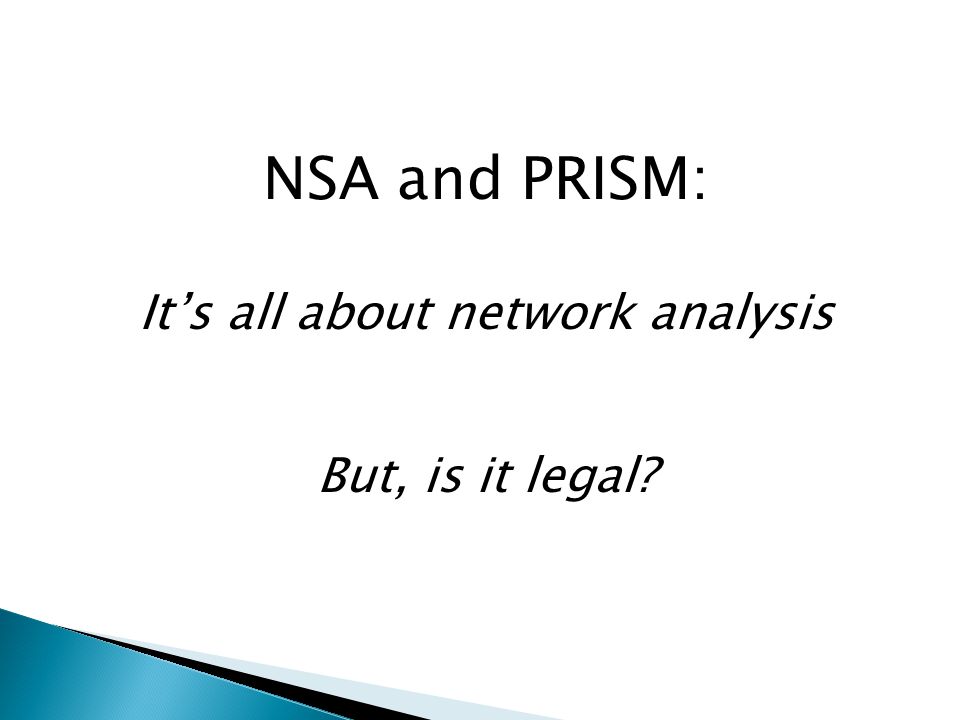 NSA and PRISM:

It’s all about network analysis

But, is it legal?